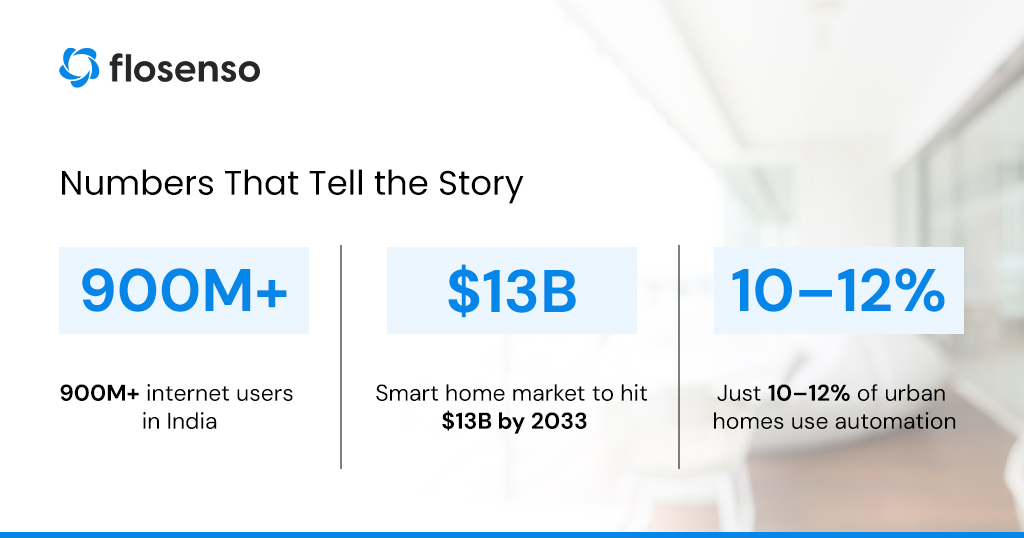 flosenso

Numbers That Tell the Story

900M+

900M+ internet users in India

$13B

Smart home market to hit $13B by 2033

10–12%

Just 10–12% of urban homes use automation